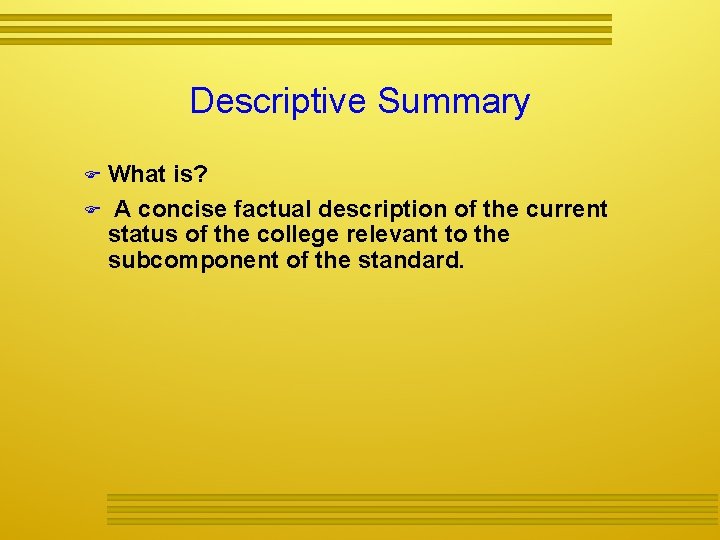 Descriptive Summary

What is?

A concise factual description of the current status of the college relevant to the subcomponent of the standard.